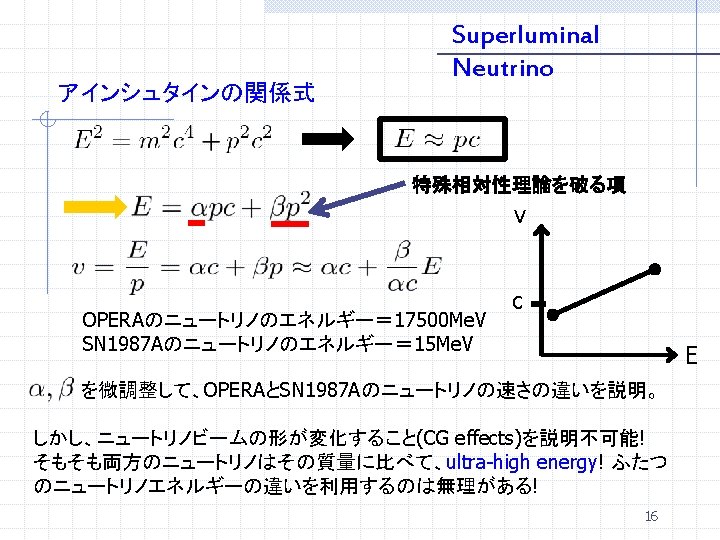 Superluminal Neutrino

アインシュタインの関係式

$E^2 = m^2c^4 + p^2c^2$

$E \approx pc$

特殊相対性理論を破る項

$E = \alpha pc + \beta p^2$

$v = \frac{E}{p} = \alpha c + \beta p \approx \alpha c + \frac{\beta}{\alpha c}E$

v

c

E

OPERAのニュートリノのエネルギー＝17500MeV
SN1987Aのニュートリノのエネルギー＝15MeV

$\alpha, \beta$ を微調整して、OPERAとSN1987Aのニュートリノの速さの違いを説明。

しかし、ニュートリノビームの形が変化すること(CG effects)を説明不可能!
そもそも両方のニュートリノはその質量に比べて、ultra-high energy! ふたつのニュートリノエネルギーの違いを利用するのは無理がある!

16